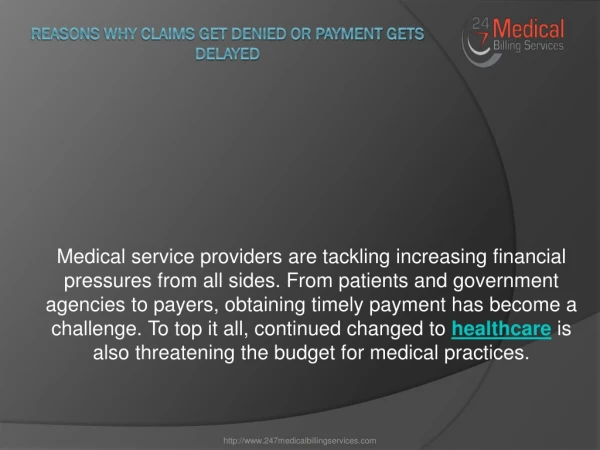 REASONS WHY CLAIMS GET DENIED OR PAYMENT GETS DELAYED

24 7 Medical Billing Services

Medical service providers are tackling increasing financial pressures from all sides. From patients and government agencies to payers, obtaining timely payment has become a challenge. To top it all, continued changed to healthcare is also threatening the budget for medical practices.

http://www.247medicalbillingservices.com